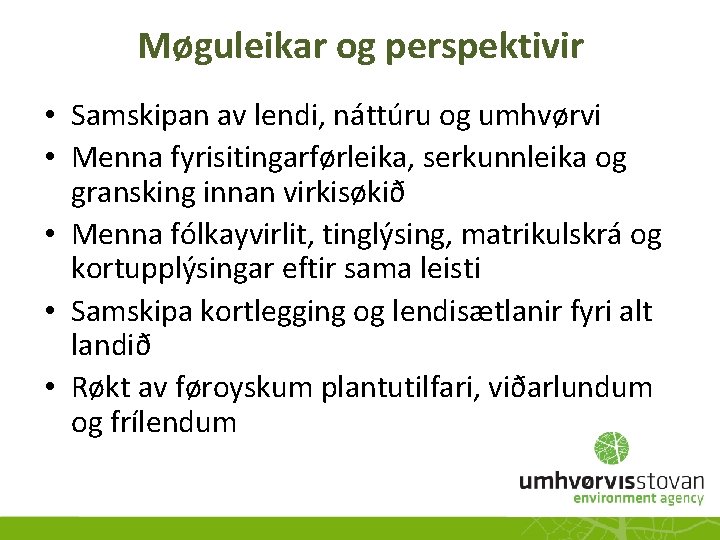 Møguleikar og perspektivir

• Samskipan av lendi, náttúru og umhvørvi
• Menna fyrisitingarførleika, serkunnleika og gransking innan virkisøkið
• Menna fólkayvirlit, tinglýsing, matrikulskrá og kortupplýsingar eftir sama leisti
• Samskipa kortlegging og lendisætlanir fyri alt landið
• Røkt av føroyskum plantutilfari, viðarlundum og frílendum

umhvørvisstovan
environment agency